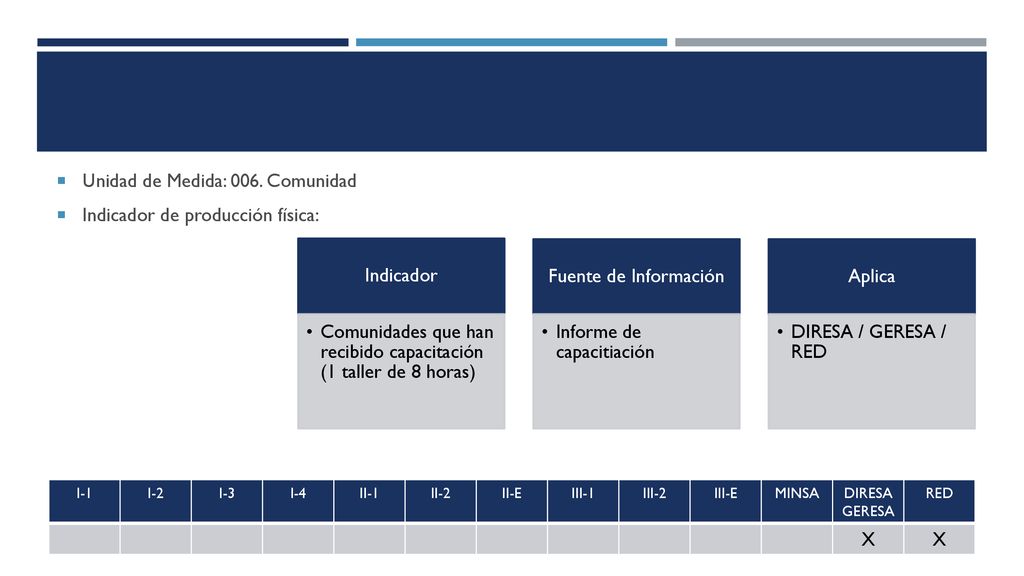 Unidad de Medida: 006. Comunidad

Indicador de producción física:

Indicador
• Comunidades que han recibido capacitación (1 taller de 8 horas)

Fuente de Información
• Informe de capacitiación

Aplica
• DIRESA / GERESA / RED

| I-1 | I-2 | I-3 | I-4 | II-1 | II-2 | II-E | III-1 | III-2 | III-E | MINSA | DIRESA GERESA | RED |
|---|---|---|---|---|---|---|---|---|---|---|---|---|
| | | | | | | | | | | | X | X |